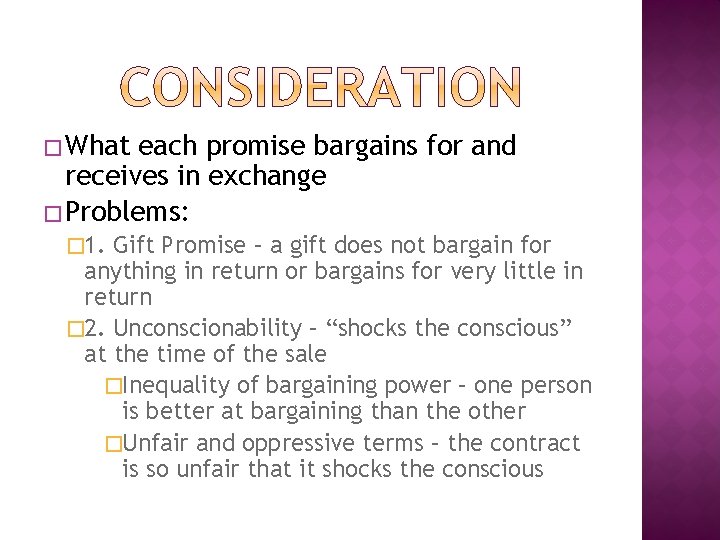 CONSIDERATION

□ What each promise bargains for and receives in exchange

□ Problems:

□ 1. Gift Promise – a gift does not bargain for anything in return or bargains for very little in return

□ 2. Unconscionability – “shocks the conscious” at the time of the sale

□ Inequality of bargaining power – one person is better at bargaining than the other

□ Unfair and oppressive terms – the contract is so unfair that it shocks the conscious